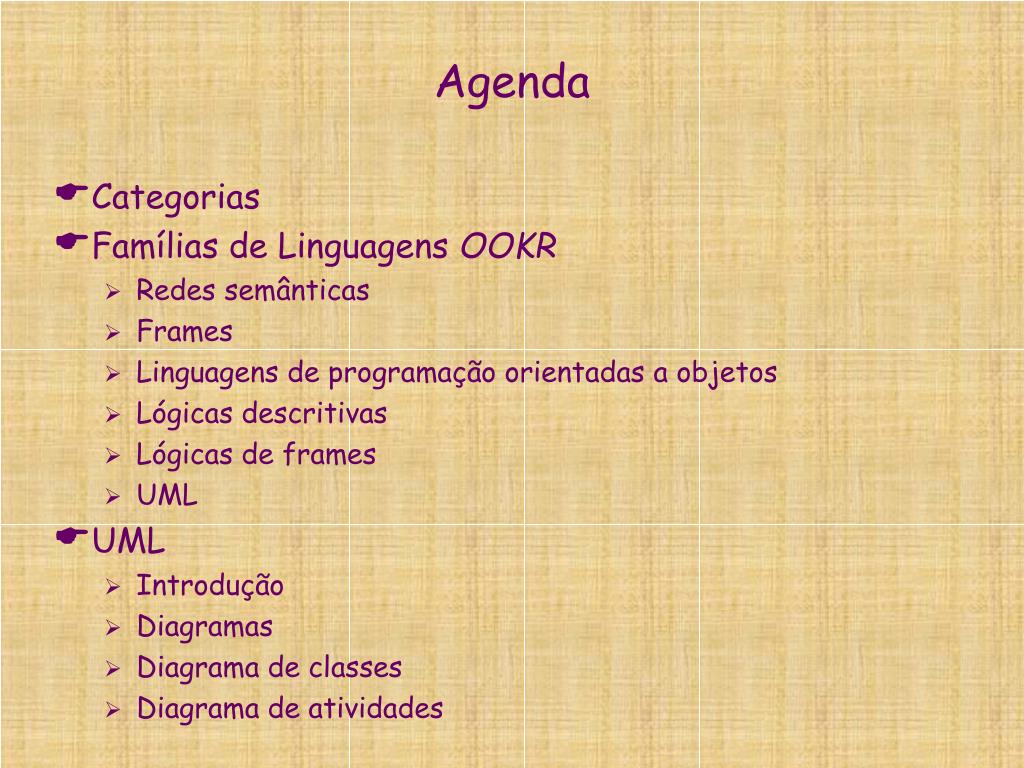 Agenda

Categorias
Famílias de Linguagens OOKR
Redes semânticas
Frames
Linguagens de programação orientadas a objetos
Lógicas descritivas
Lógicas de frames
UML
UML
Introdução
Diagramas
Diagrama de classes
Diagrama de atividades